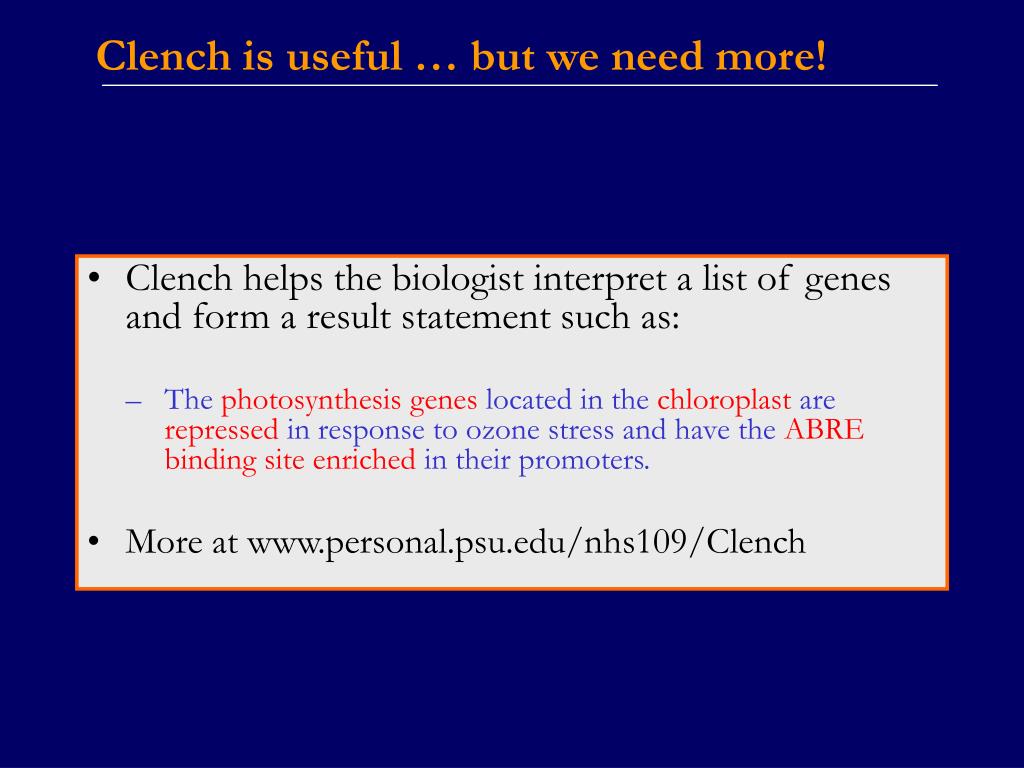 Clench is useful … but we need more!

• Clench helps the biologist interpret a list of genes and form a result statement such as:

– The photosynthesis genes located in the chloroplast are repressed in response to ozone stress and have the ABRE binding site enriched in their promoters.

• More at www.personal.psu.edu/nhs109/Clench